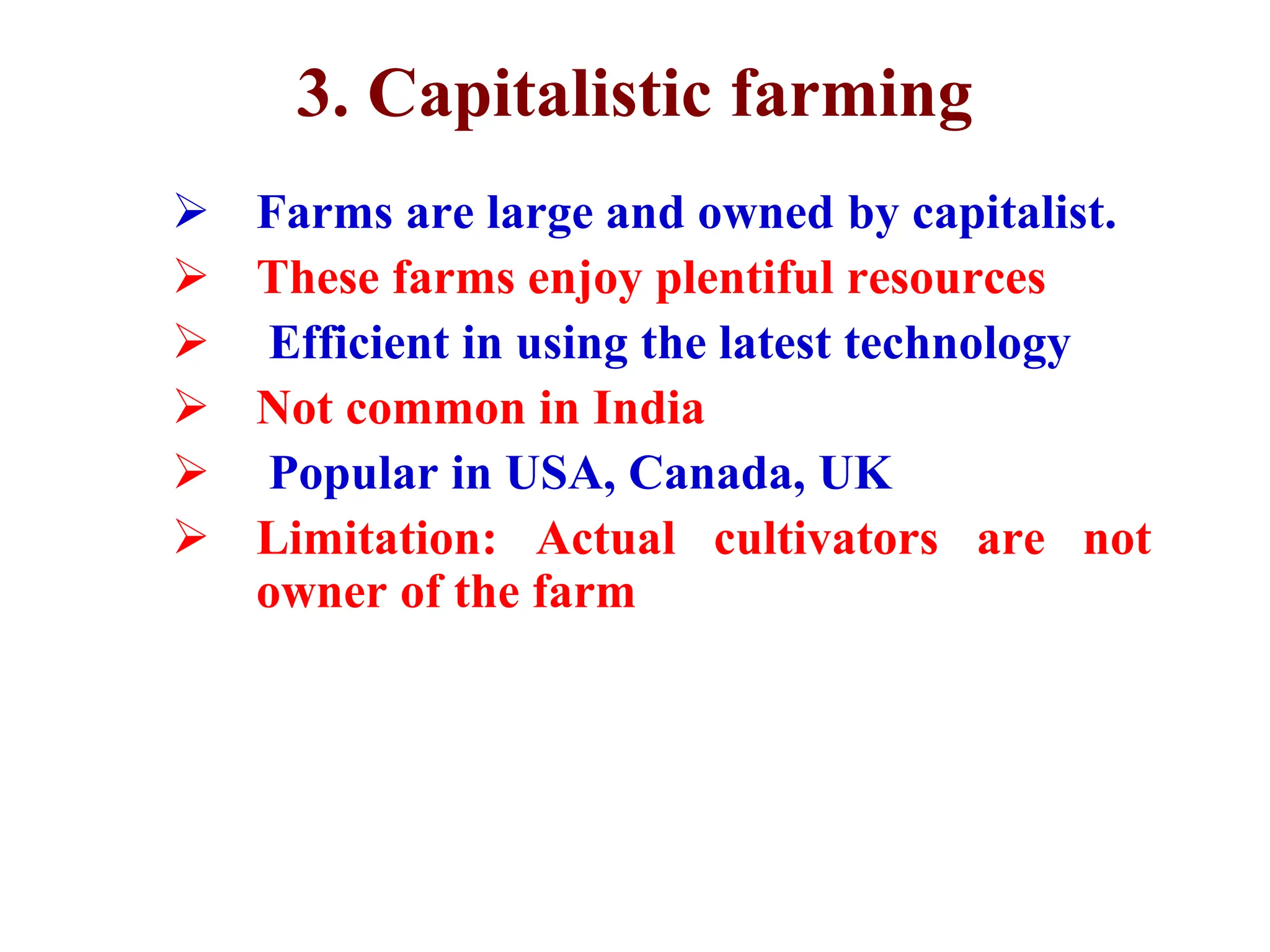 3. Capitalistic farming

➢ Farms are large and owned by capitalist.
➢ These farms enjoy plentiful resources
➢ Efficient in using the latest technology
➢ Not common in India
➢ Popular in USA, Canada, UK
➢ Limitation: Actual cultivators are not owner of the farm